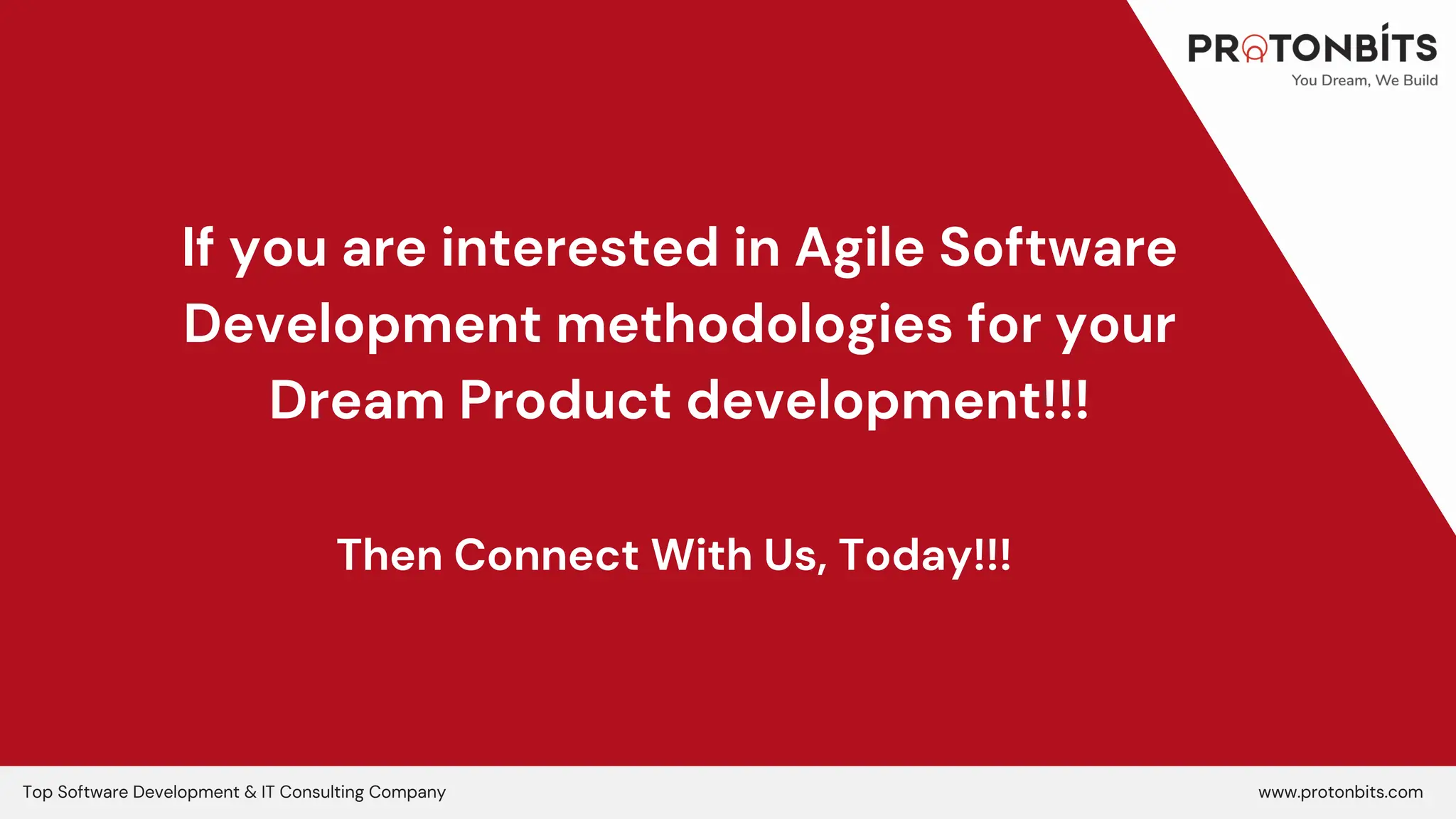 PROTONBITS
You Dream, We Build

If you are interested in Agile Software Development methodologies for your Dream Product development!!!

Then Connect With Us, Today!!!

Top Software Development & IT Consulting Company

www.protonbits.com